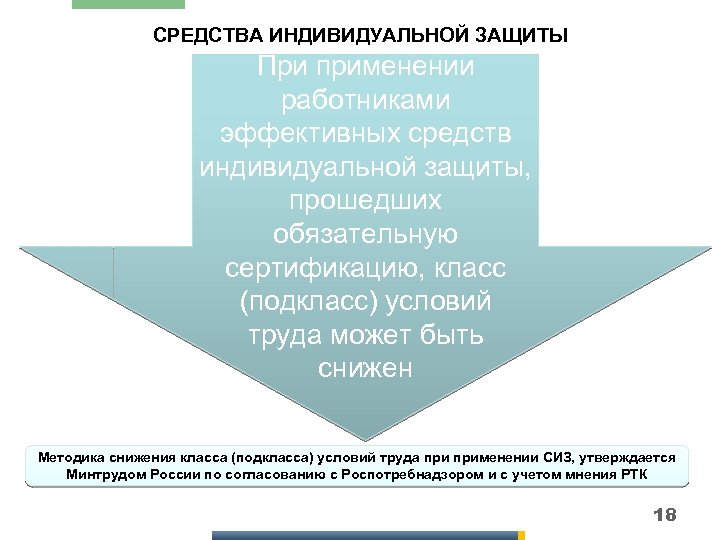 СРЕДСТВА ИНДИВИДУАЛЬНОЙ ЗАЩИТЫ

При применении работниками эффективных средств индивидуальной защиты, прошедших обязательную сертификацию, класс (подкласс) условий труда может быть снижен

Методика снижения класса (подкласса) условий труда при применении СИЗ, утверждается Минтрудом России по согласованию с Роспотребнадзором и с учетом мнения РТК

18